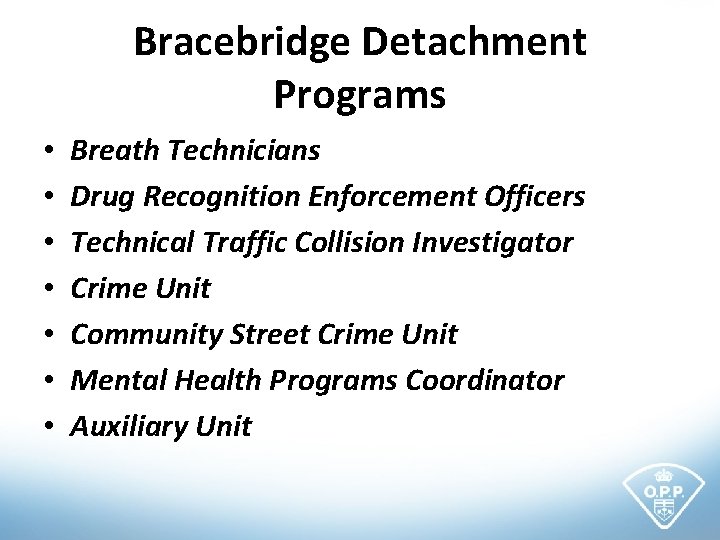 Bracebridge Detachment Programs

• Breath Technicians
• Drug Recognition Enforcement Officers
• Technical Traffic Collision Investigator
• Crime Unit
• Community Street Crime Unit
• Mental Health Programs Coordinator
• Auxiliary Unit

O.P.P.